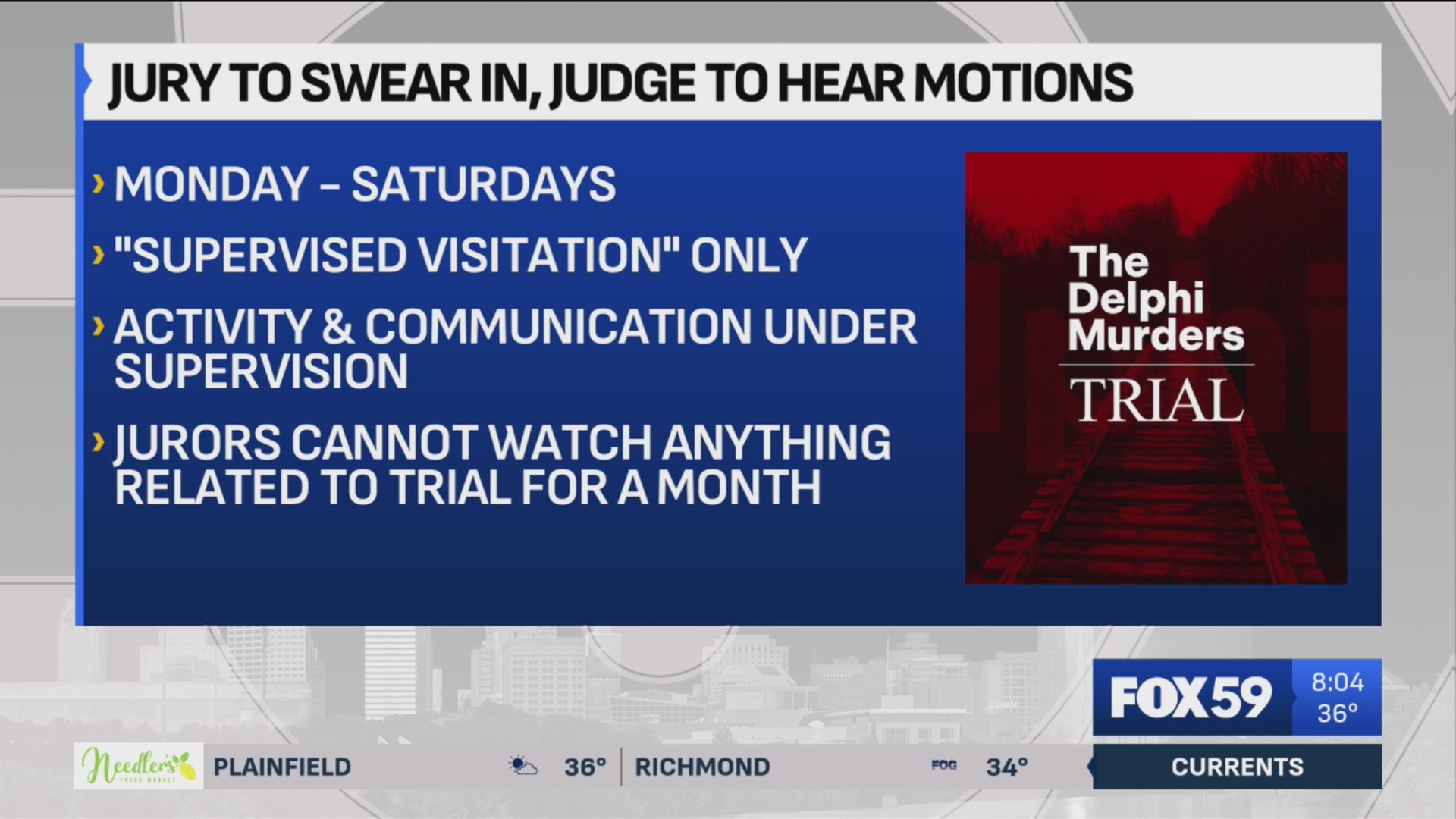 JURY TO SWEAR IN, JUDGE TO HEAR MOTIONS

› MONDAY – SATURDAYS

› "SUPERVISED VISITATION" ONLY

› ACTIVITY & COMMUNICATION UNDER SUPERVISION

› JURORS CANNOT WATCH ANYTHING RELATED TO TRIAL FOR A MONTH

The Delphi Murders
TRIAL

FOX59 8:04 36°

Needler's FRESH MARKET PLAINFIELD 36° RICHMOND FOG 34° CURRENTS